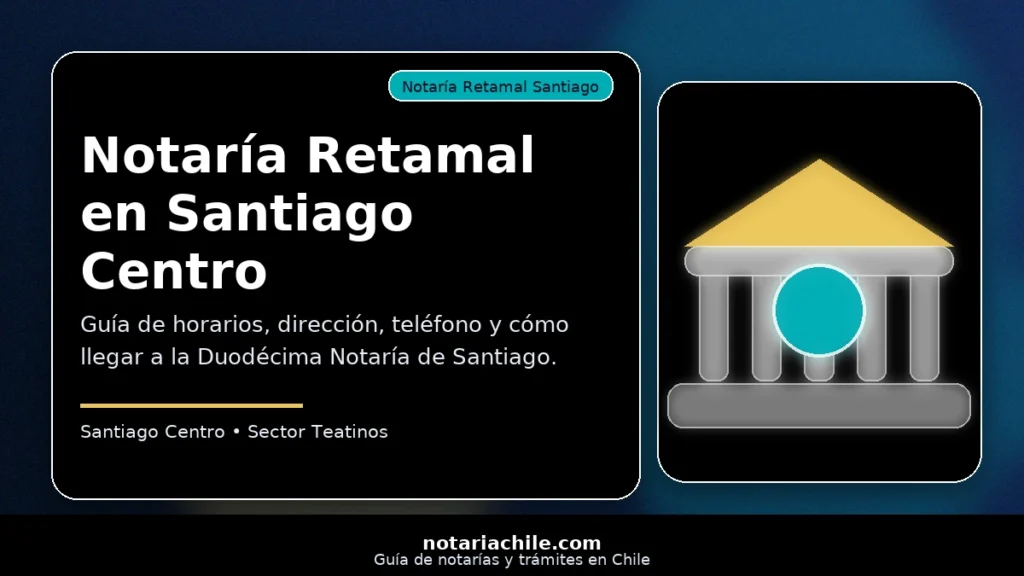 Notaría Retamal Santiago

Notaría Retamal en Santiago Centro

Guía de horarios, dirección, teléfono y cómo llegar a la Duodécima Notaría de Santiago.

Santiago Centro • Sector Teatinos

notariachile.com
Guía de notarías y trámites en Chile